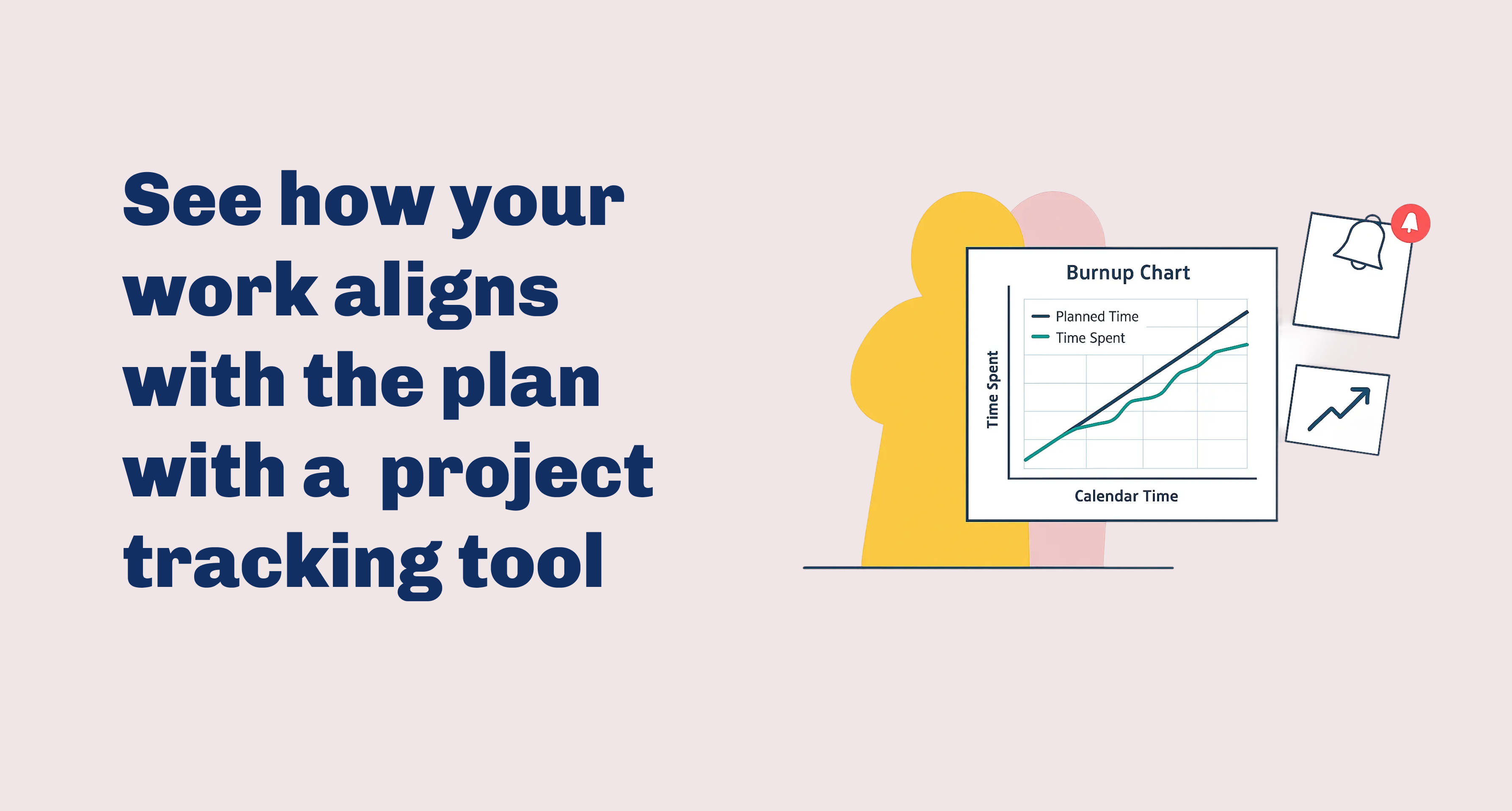 See how your work aligns with the plan with a project tracking tool

Burnup Chart

Planned Time
Time Spent

Time Spent

Calendar Time